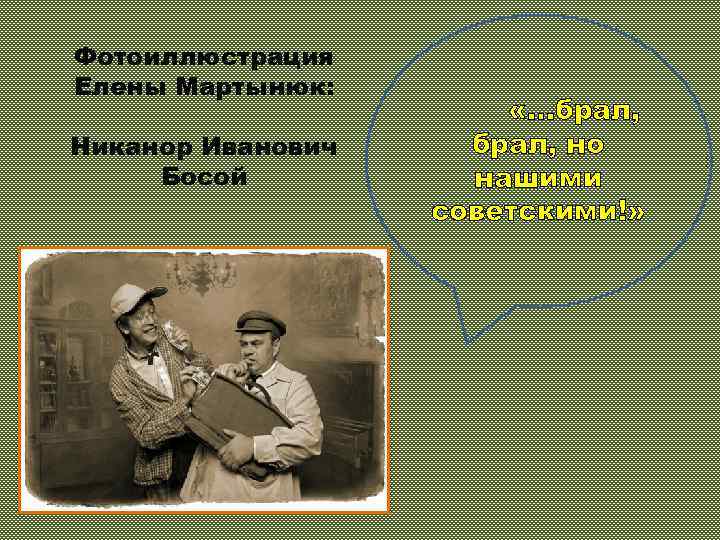 Фотоиллюстрация Елены Мартынюк:

Никанор Иванович Босой

«...брал, брал, но нашими советскими!»